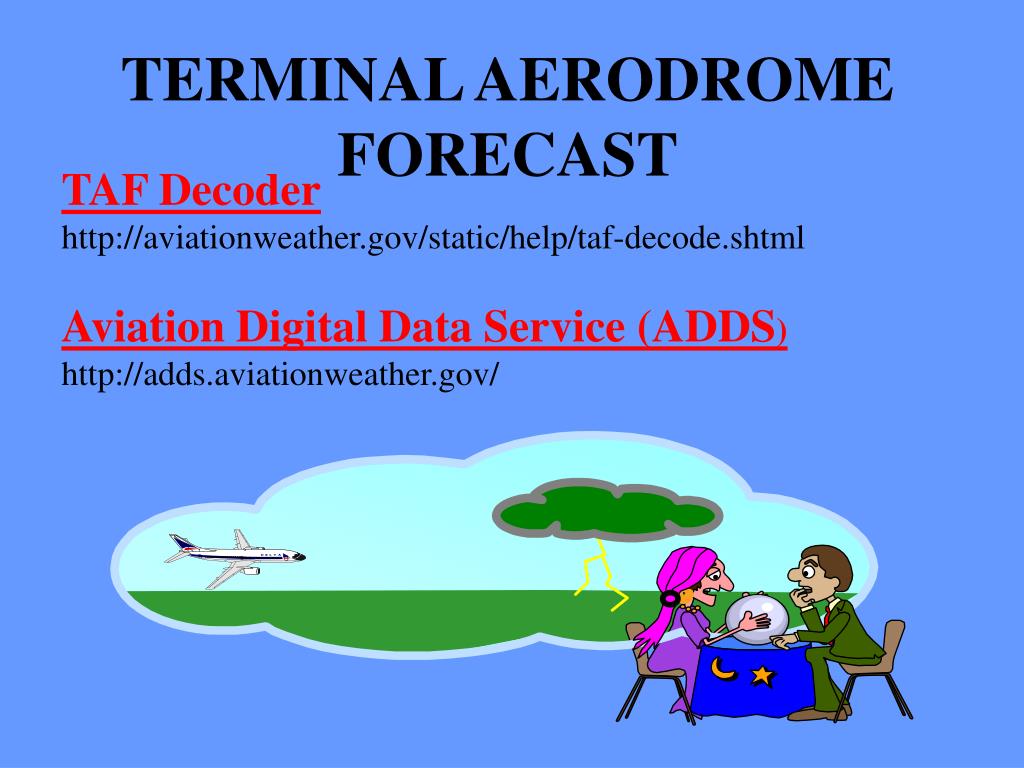 TERMINAL AERODROME FORECAST

TAF Decoder
http://aviationweather.gov/static/help/taf-decode.shtml

Aviation Digital Data Service (ADDS)
http://adds.aviationweather.gov/